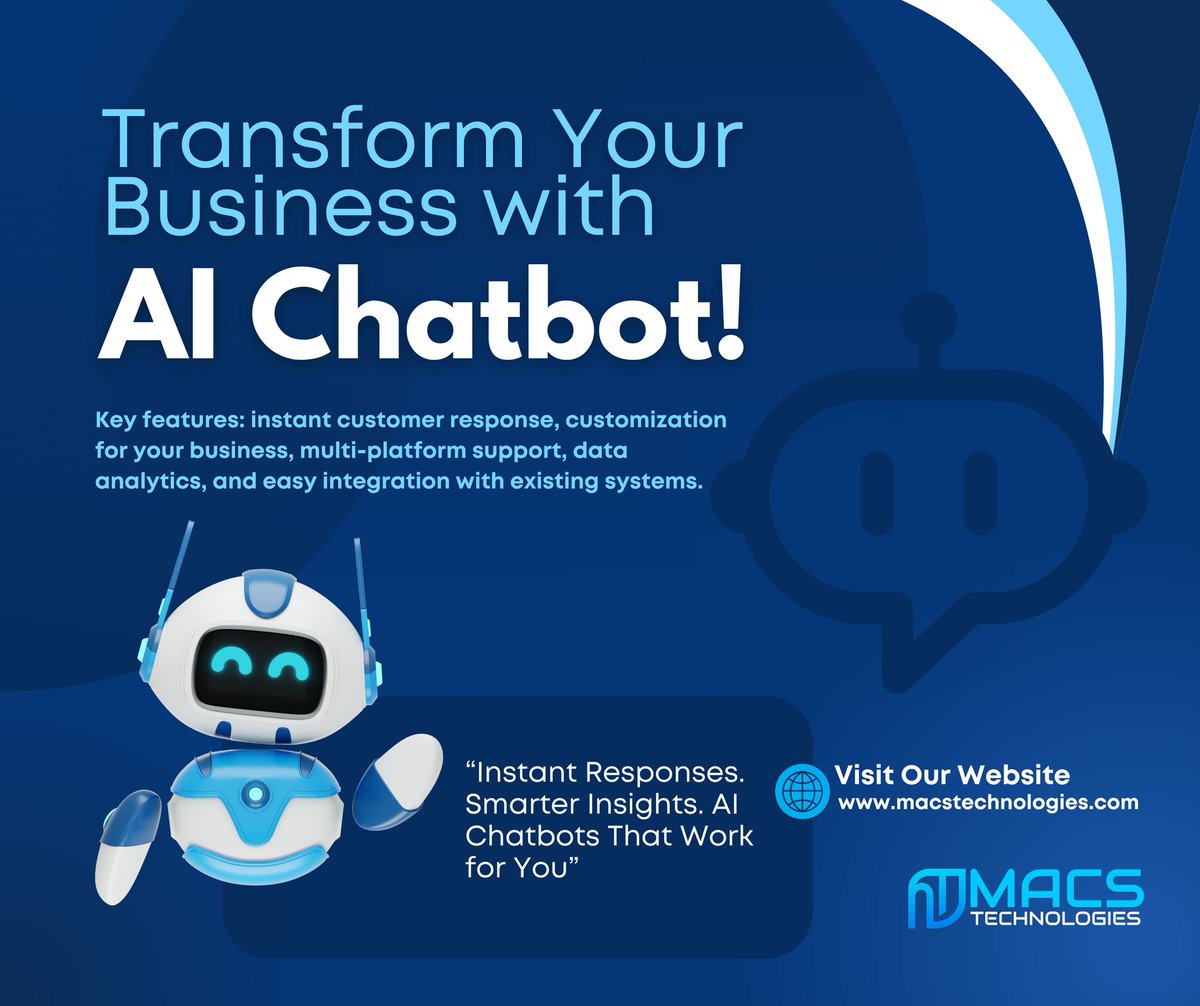 Transform Your Business with

AI Chatbot!

Key features: instant customer response, customization for your business, multi-platform support, data analytics, and easy integration with existing systems.

“Instant Responses. Smarter Insights. AI Chatbots That Work for You”

Visit Our Website
www.macstechnologies.com

MACS
TECHNOLOGIES